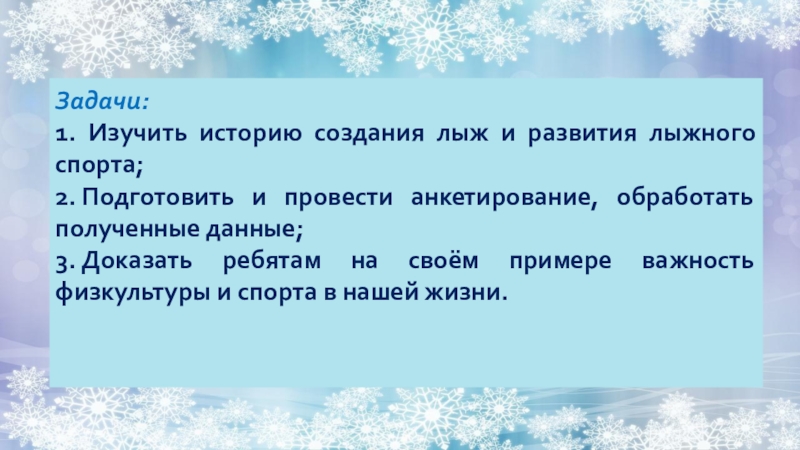 Задачи:

1. Изучить историю создания лыж и развития лыжного спорта;

2. Подготовить и провести анкетирование, обработать полученные данные;

3. Доказать ребятам на своём примере важность физкультуры и спорта в нашей жизни.